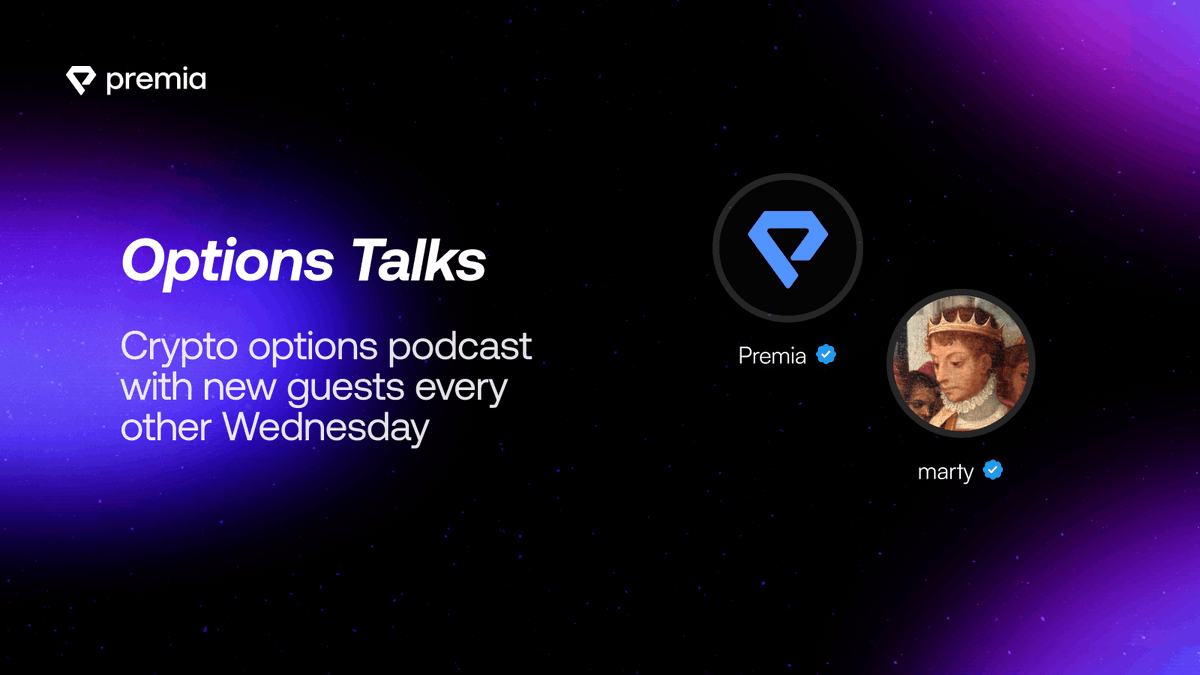 premia

Options Talks

Crypto options podcast with new guests every other Wednesday

Premia

marty